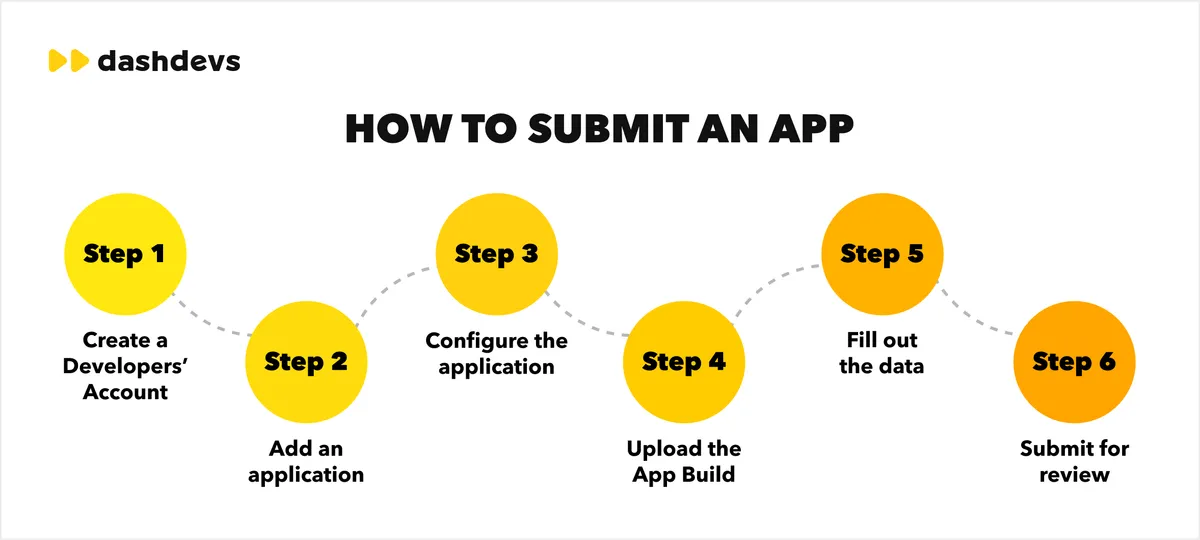 dashdevs

HOW TO SUBMIT AN APP

Step 1

Create a Developers' Account

Step 2

Add an application

Step 3

Configure the application

Step 4

Upload the App Build

Step 5

Fill out the data

Step 6

Submit for review